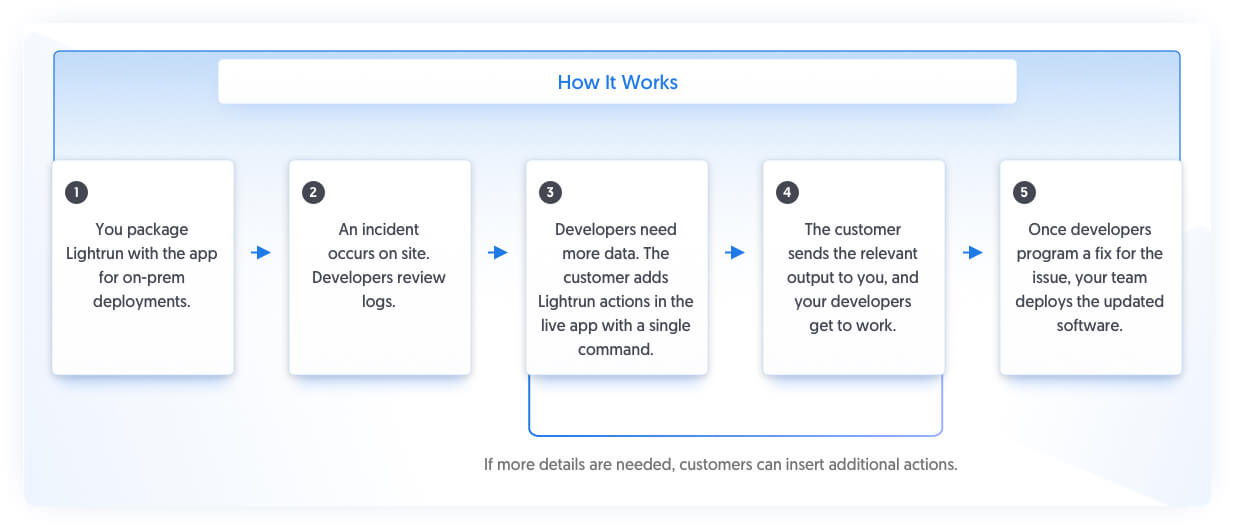 How It Works

1
You package Lightrun with the app for on-prem deployments.

2
An incident occurs on site. Developers review logs.

3
Developers need more data. The customer adds Lightrun actions in the live app with a single command.

4
The customer sends the relevant output to you, and your developers get to work.

5
Once developers program a fix for the issue, your team deploys the updated software.

If more details are needed, customers can insert additional actions.